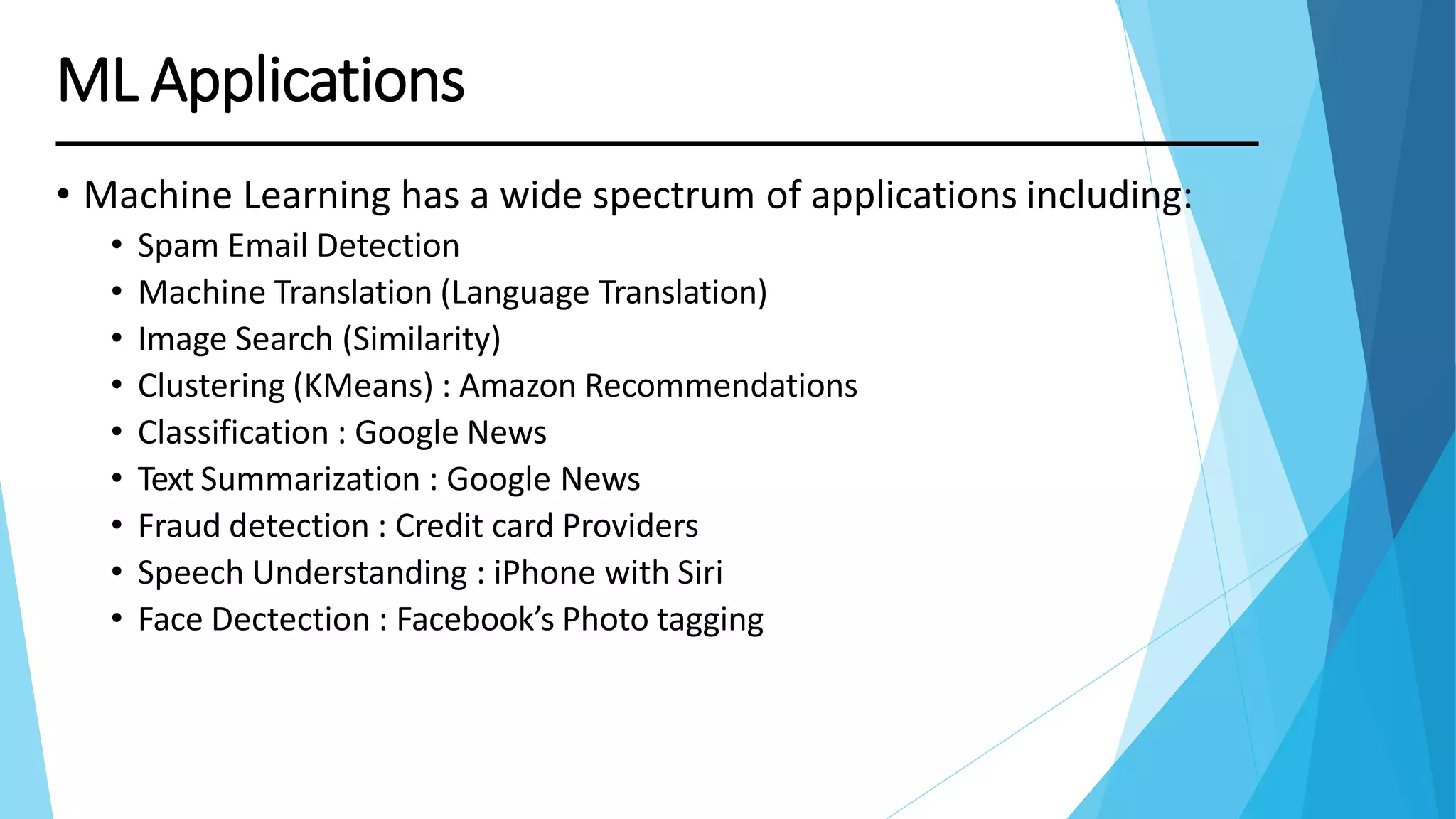 ML Applications

• Machine Learning has a wide spectrum of applications including:
  • Spam Email Detection
  • Machine Translation (Language Translation)
  • Image Search (Similarity)
  • Clustering (KMeans) : Amazon Recommendations
  • Classification : Google News
  • Text Summarization : Google News
  • Fraud detection : Credit card Providers
  • Speech Understanding : iPhone with Siri
  • Face Dectection : Facebook's Photo tagging